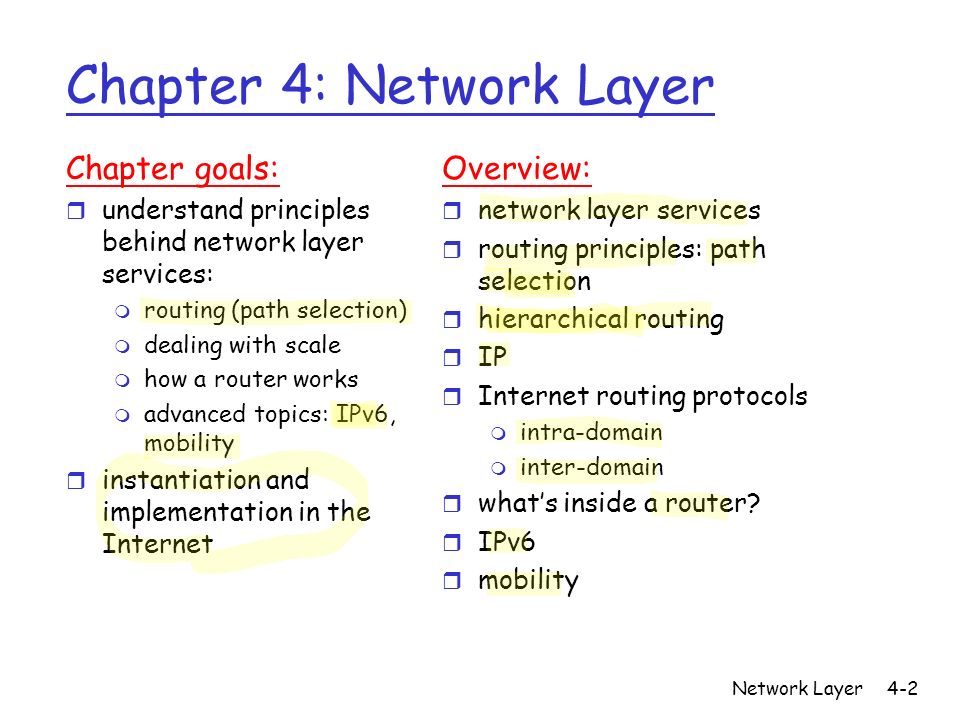 Chapter 4: Network Layer

Chapter goals:

- understand principles behind network layer services:
  - routing (path selection)
  - dealing with scale
  - how a router works
  - advanced topics: IPv6, mobility
- instantiation and implementation in the Internet

Overview:

- network layer services
- routing principles: path selection
- hierarchical routing
- IP
- Internet routing protocols
  - intra-domain
  - inter-domain
- what's inside a router?
- IPv6
- mobility

Network Layer 4-2